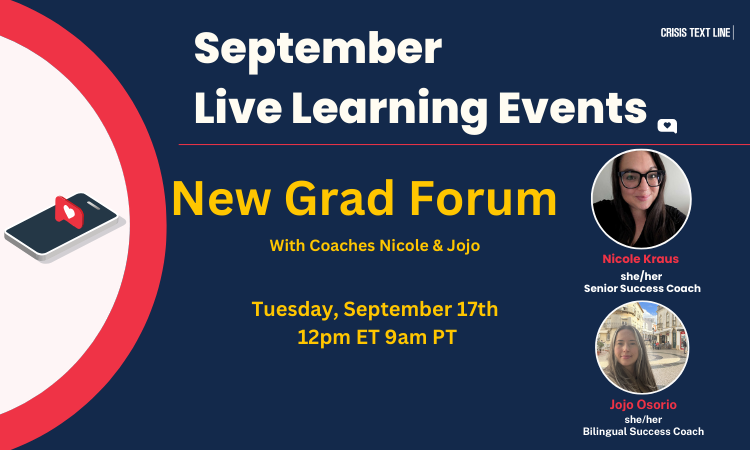 CRISIS TEXT LINE

September Live Learning Events

New Grad Forum

With Coaches Nicole & Jojo

Tuesday, September 17th
12pm ET 9am PT

Nicole Kraus
she/her
Senior Success Coach

Jojo Osorio
she/her
Bilingual Success Coach